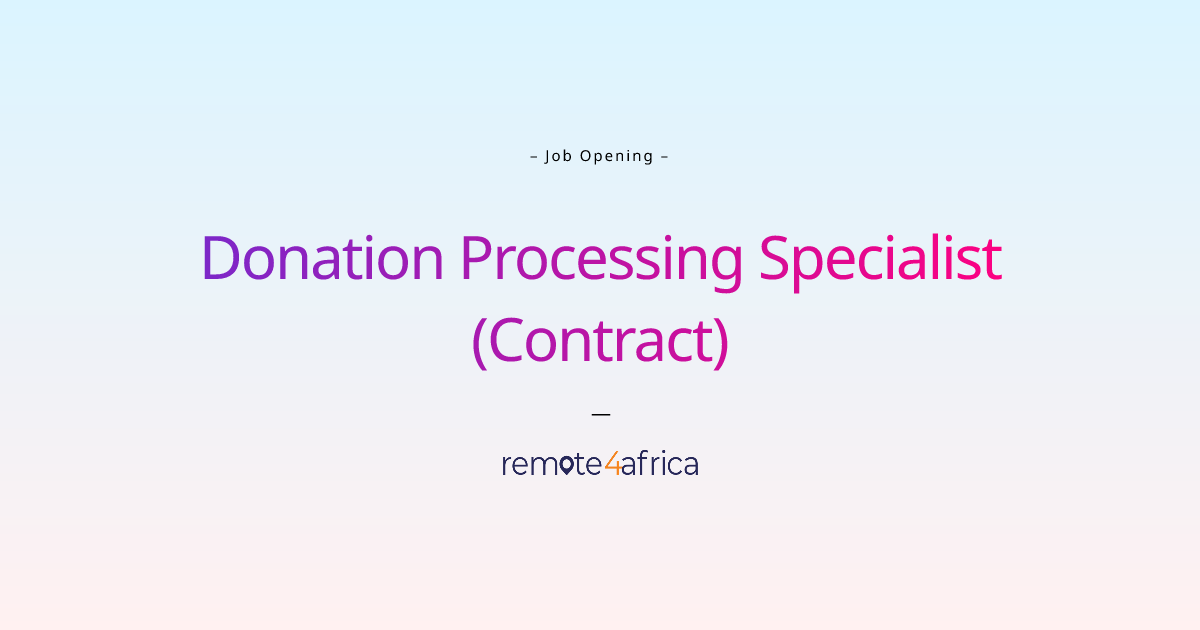 – Job Opening –

Donation Processing Specialist (Contract)

—

remote4africa